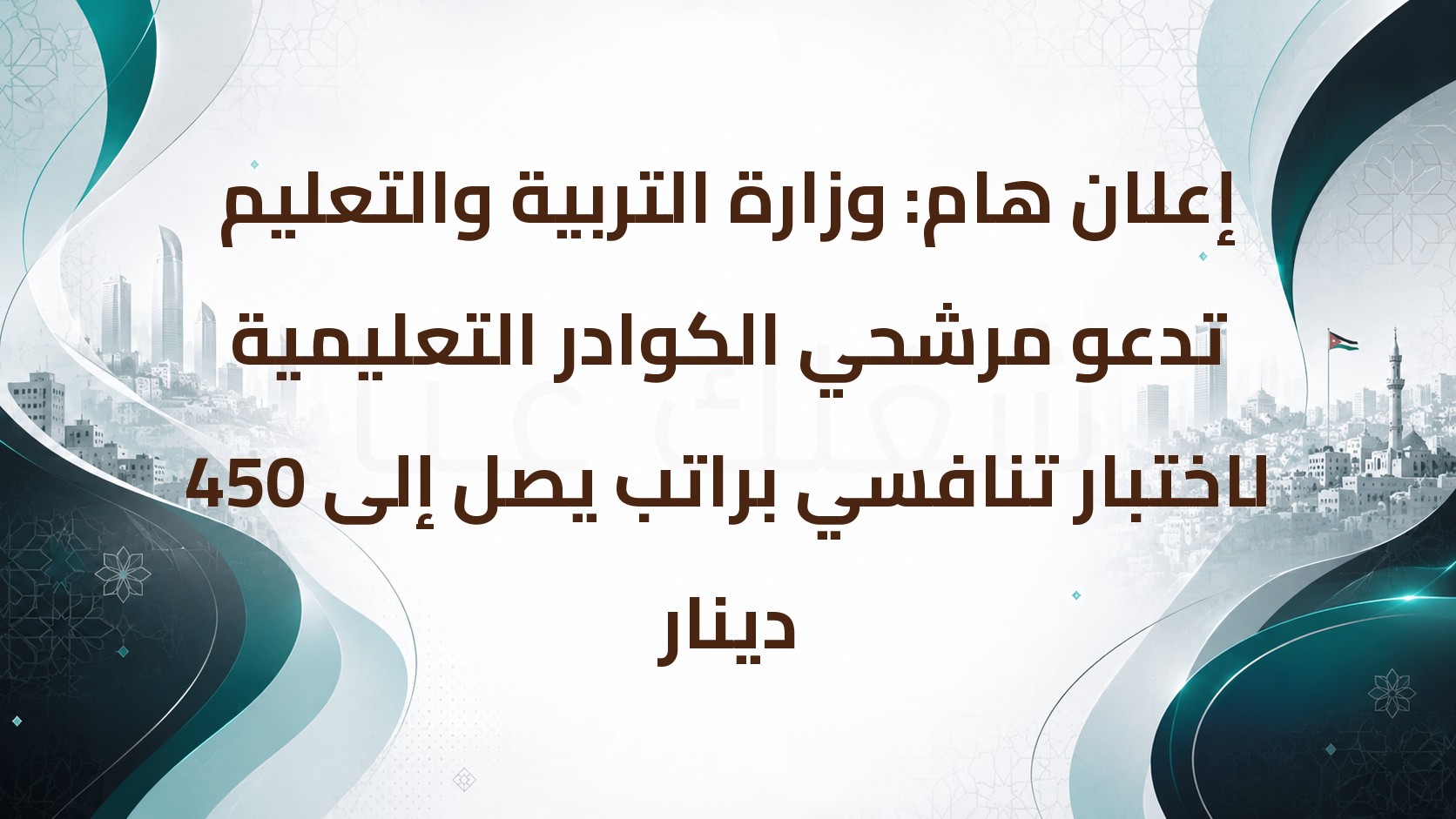 إعلان هام: وزارة التربية والتعليم تدعو مرشحي الكوادر التعليمية لاختبار تنافسي براتب يصل إلى 450 دينار